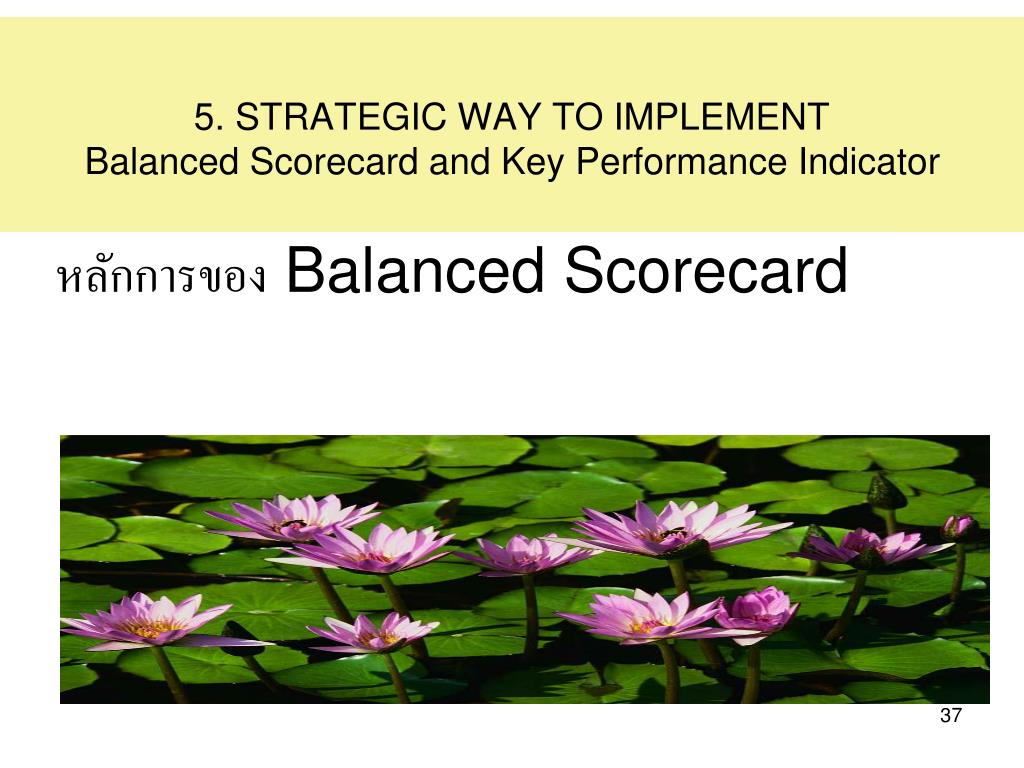 5. STRATEGIC WAY TO IMPLEMENT
Balanced Scorecard and Key Performance Indicator

หลักการของ Balanced Scorecard

37